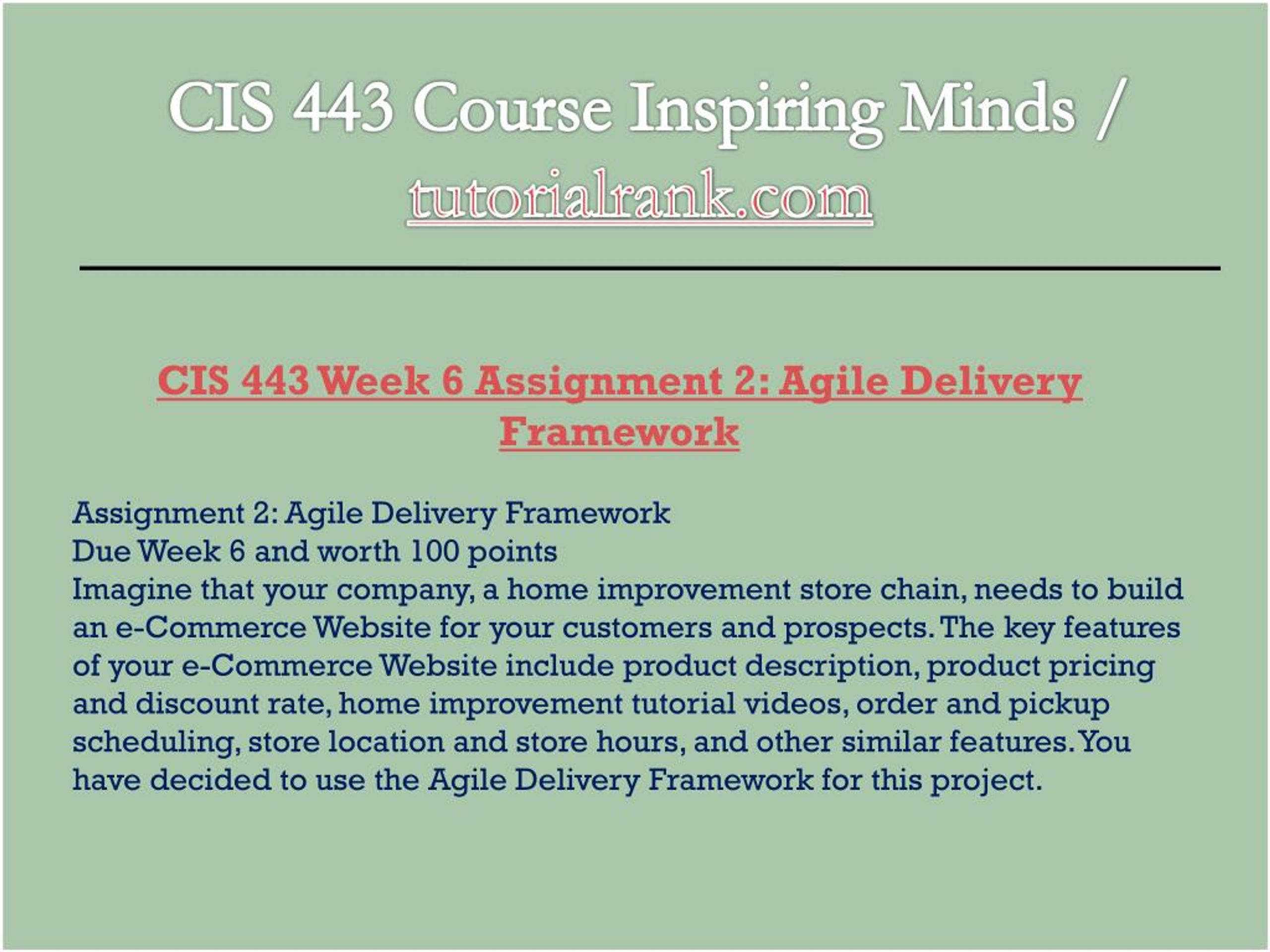 CIS 443 Course Inspiring Minds / tutorialrank.com

CIS 443 Week 6 Assignment 2: Agile Delivery Framework

Assignment 2: Agile Delivery Framework
Due Week 6 and worth 100 points
Imagine that your company, a home improvement store chain, needs to build an e-Commerce Website for your customers and prospects. The key features of your e-Commerce Website include product description, product pricing and discount rate, home improvement tutorial videos, order and pickup scheduling, store location and store hours, and other similar features. You have decided to use the Agile Delivery Framework for this project.